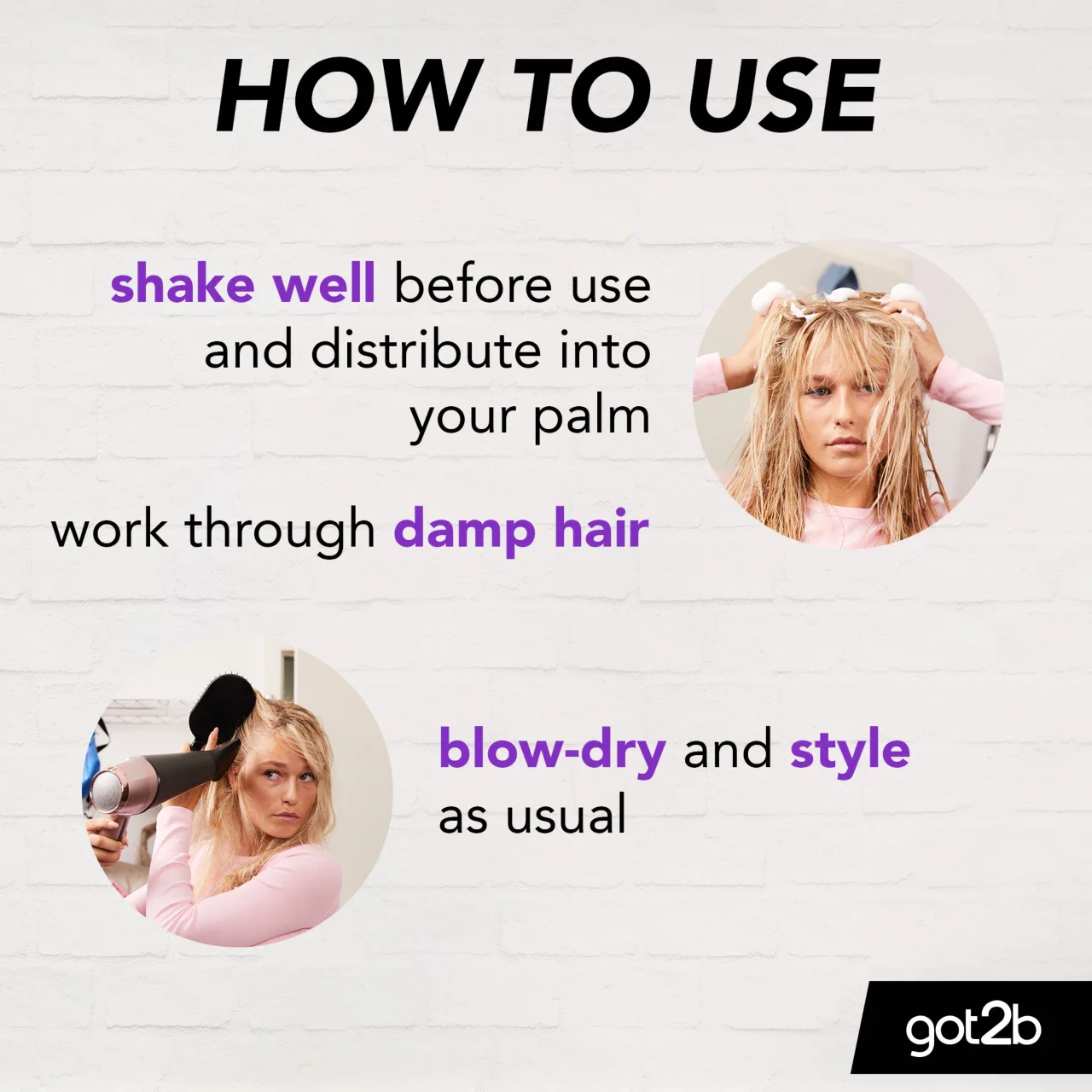 HOW TO USE

shake well before use and distribute into your palm

work through damp hair

blow-dry and style as usual

got2b